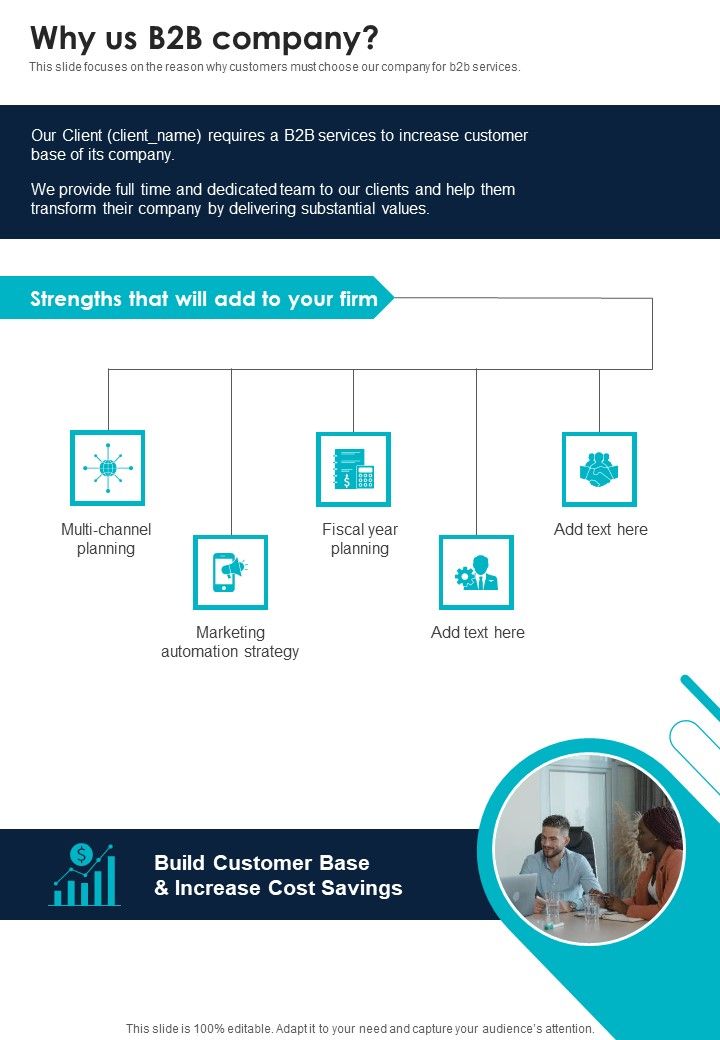 Why us B2B company?

This slide focuses on the reason why customers must choose our company for b2b services.

Our Client (client_name) requires a B2B services to increase customer base of its company.

We provide full time and dedicated team to our clients and help them transform their company by delivering substantial values.

Strengths that will add to your firm

Multi-channel planning

Marketing automation strategy

Fiscal year planning

Add text here

Add text here

Build Customer Base & Increase Cost Savings

This slide is 100% editable. Adapt it to your need and capture your audience's attention.